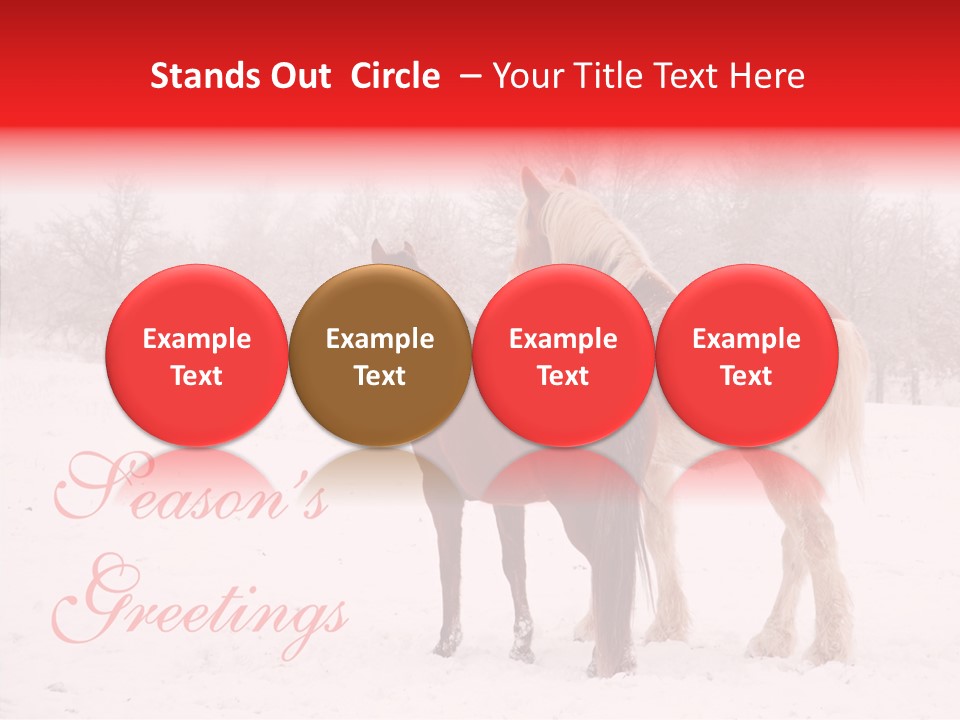 Stands Out Circle – Your Title Text Here

Example Text

Example Text

Example Text

Example Text

Season's Greetings